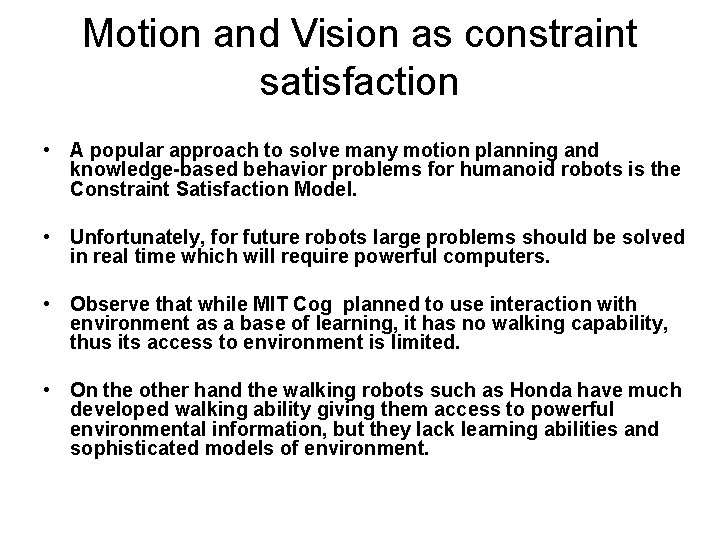 Motion and Vision as constraint satisfaction

• A popular approach to solve many motion planning and knowledge-based behavior problems for humanoid robots is the Constraint Satisfaction Model.

• Unfortunately, for future robots large problems should be solved in real time which will require powerful computers.

• Observe that while MIT Cog planned to use interaction with environment as a base of learning, it has no walking capability, thus its access to environment is limited.

• On the other hand the walking robots such as Honda have much developed walking ability giving them access to powerful environmental information, but they lack learning abilities and sophisticated models of environment.